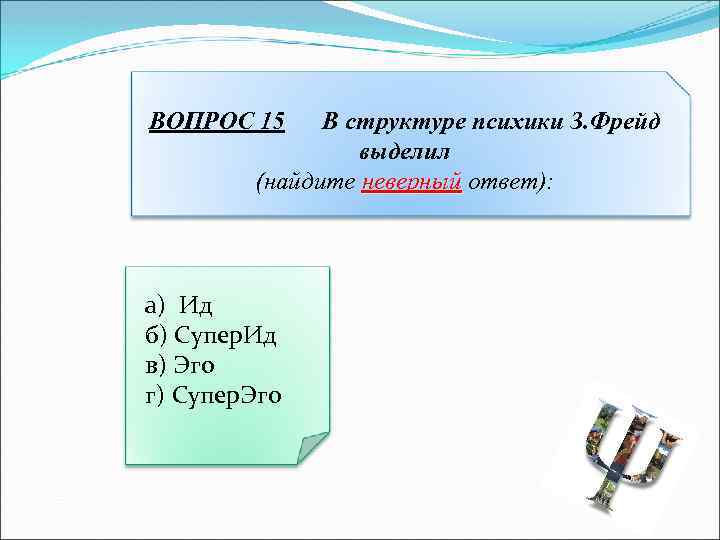 ВОПРОС 15 В структуре психики З.Фрейд выделил
(найдите неверный ответ):

а) Ид
б) СуперИд
в) Эго
г) СуперЭго

Ψ